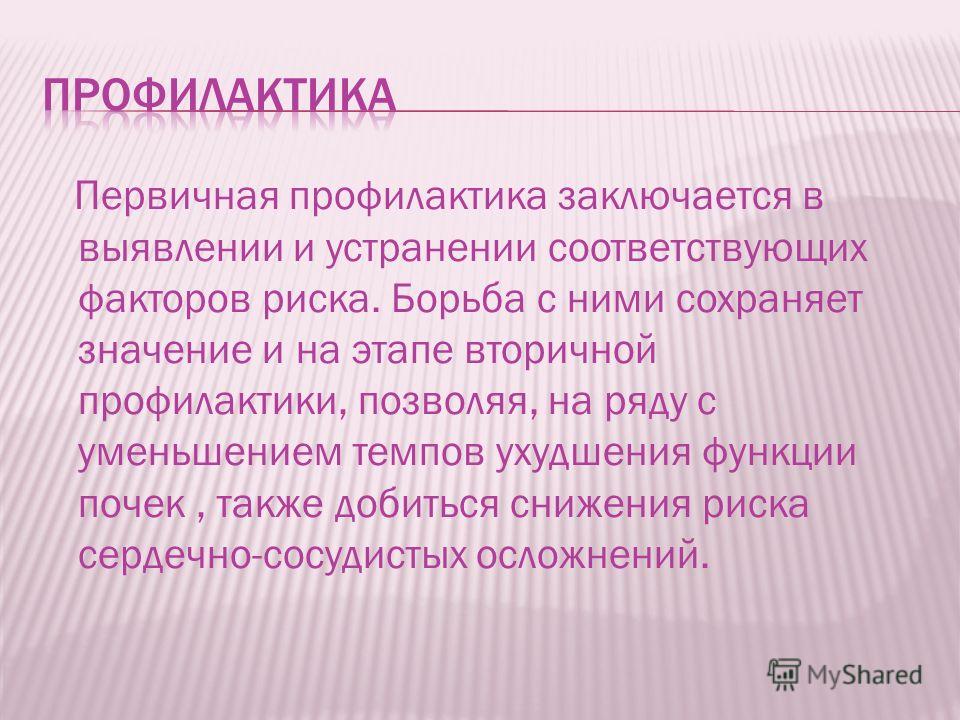 ПРОФИЛАКТИКА

Первичная профилактика заключается в выявлении и устранении соответствующих факторов риска. Борьба с ними сохраняет значение и на этапе вторичной профилактики, позволяя, на ряду с уменьшением темпов ухудшения функции почек , также добиться снижения риска сердечно-сосудистых осложнений.

MyShared